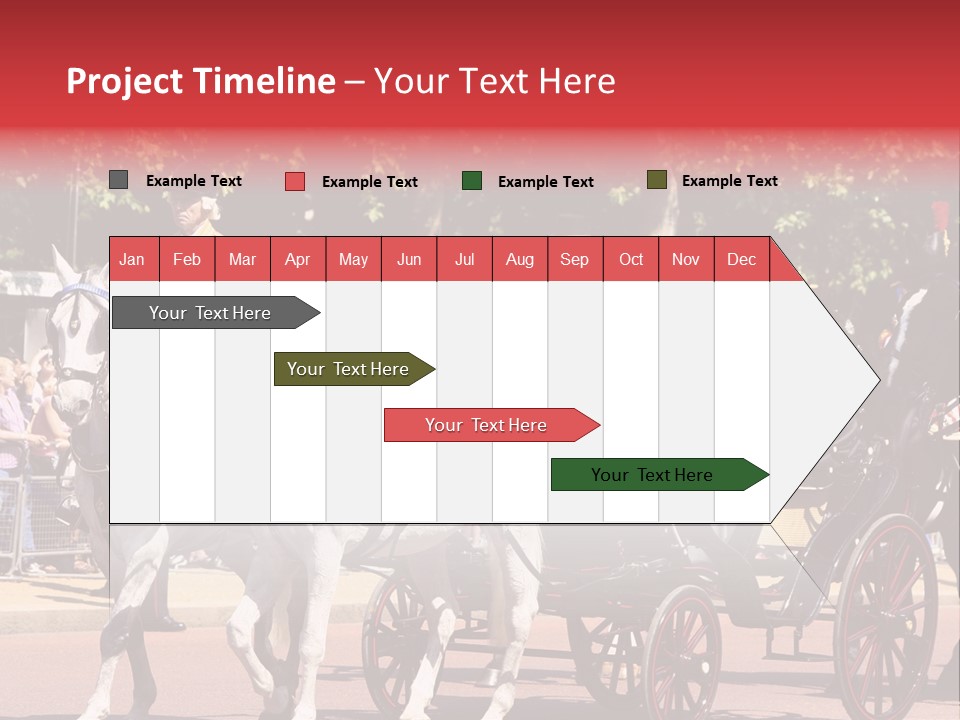 Project Timeline – Your Text Here

Example Text
Example Text
Example Text
Example Text

| Jan | Feb | Mar | Apr | May | Jun | Jul | Aug | Sep | Oct | Nov | Dec |
|---|---|---|---|---|---|---|---|---|---|---|---|

Your Text Here

Your Text Here

Your Text Here

Your Text Here